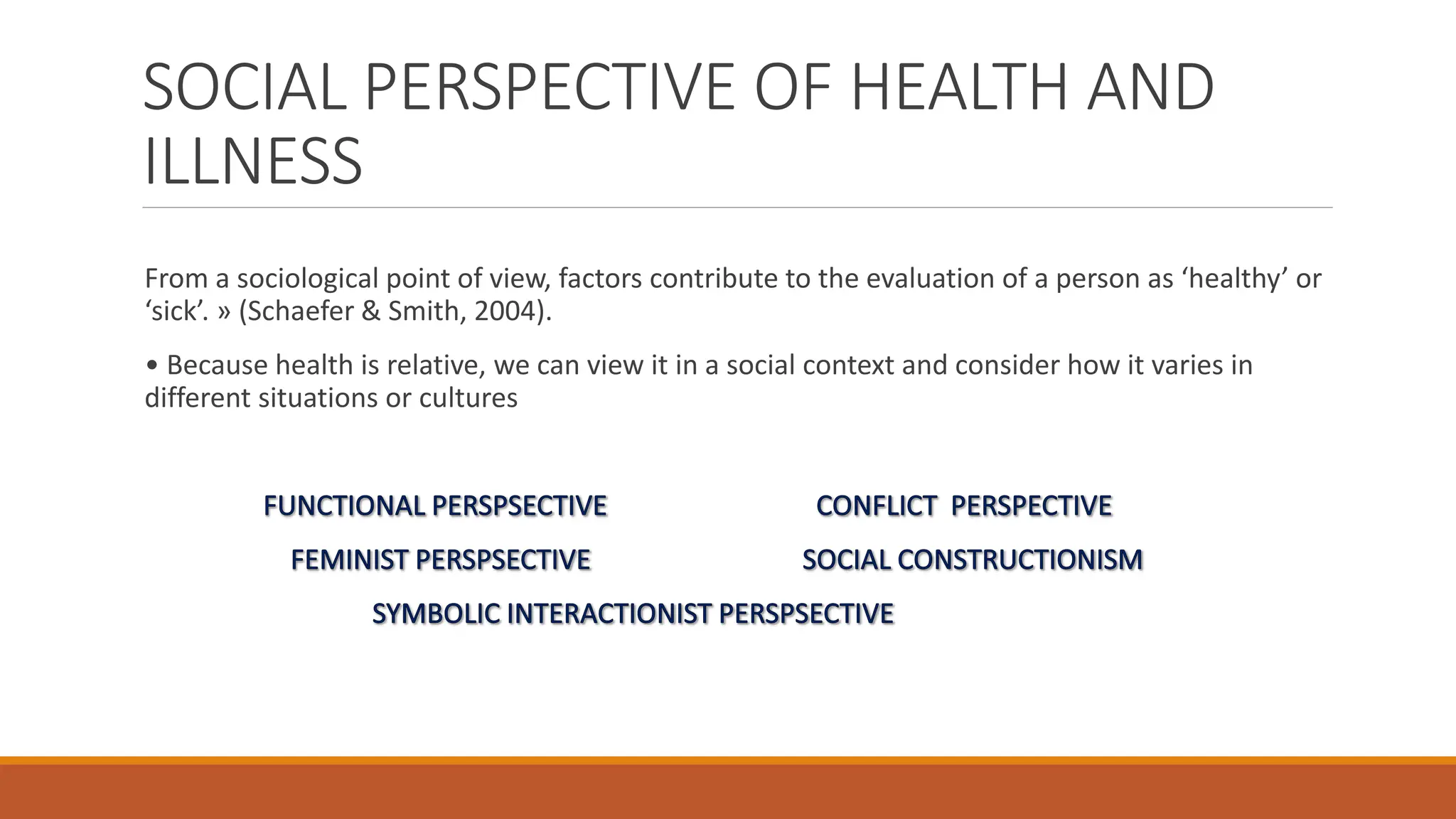 SOCIAL PERSPECTIVE OF HEALTH AND ILLNESS

From a sociological point of view, factors contribute to the evaluation of a person as ‘healthy’ or ‘sick’. » (Schaefer & Smith, 2004).

• Because health is relative, we can view it in a social context and consider how it varies in different situations or cultures

FUNCTIONAL PERSPSECTIVE

CONFLICT PERSPECTIVE

FEMINIST PERSPSECTIVE

SOCIAL CONSTRUCTIONISM

SYMBOLIC INTERACTIONIST PERSPSECTIVE